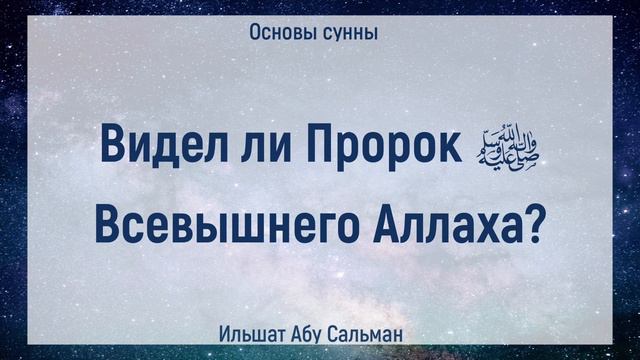 Основы сунны

Видел ли Пророк ﷺ Всевышнего Аллаха?

Ильшат Абу Сальман